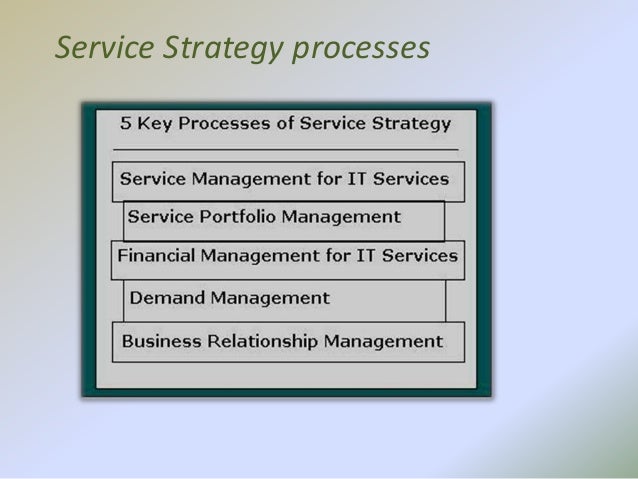 Service Strategy processes

5 Key Processes of Service Strategy

Service Management for IT Services

Service Portfolio Management

Financial Management for IT Services

Demand Management

Business Relationship Management